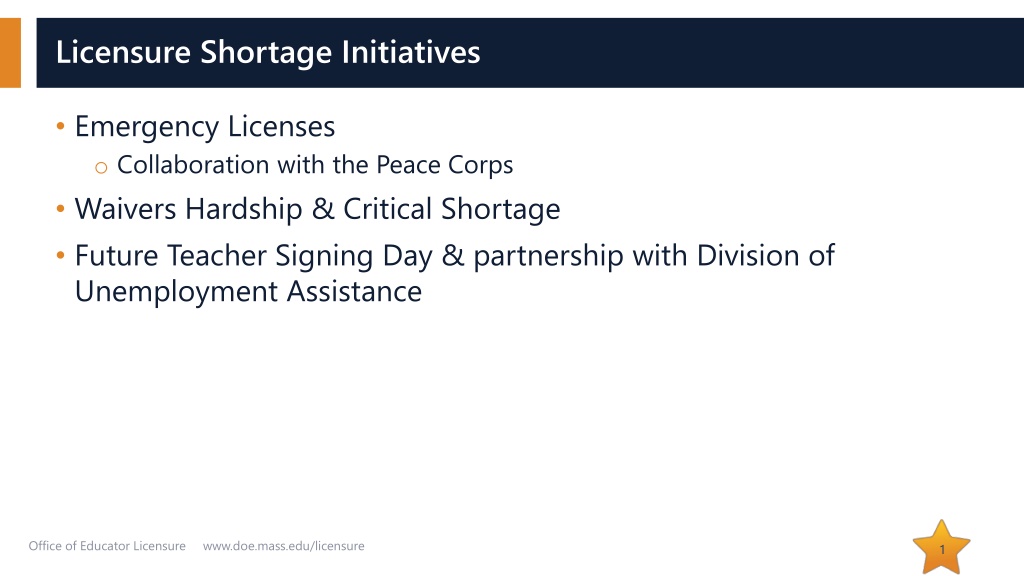 Licensure Shortage Initiatives

• Emergency Licenses
o Collaboration with the Peace Corps
• Waivers Hardship & Critical Shortage
• Future Teacher Signing Day & partnership with Division of Unemployment Assistance

Office of Educator Licensure www.doe.mass.edu/licensure

1